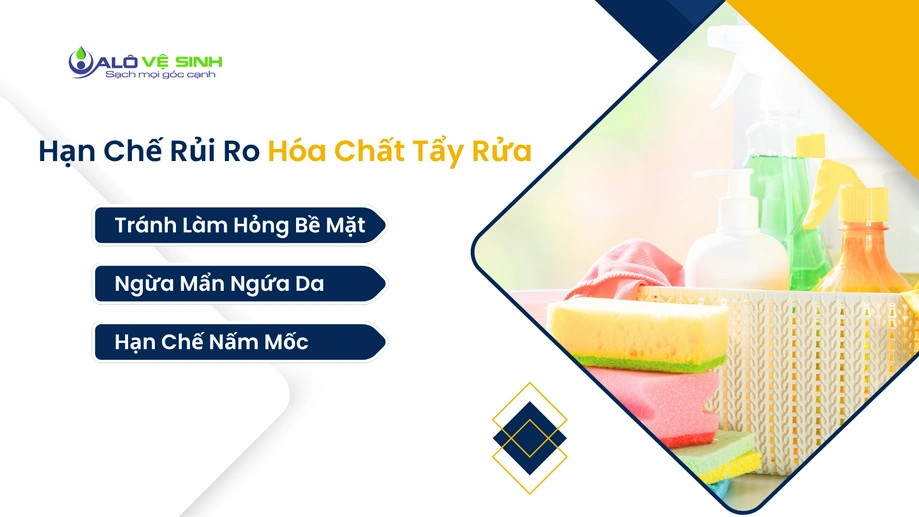 ALÔ VỆ SINH
Sạch mọi góc cạnh

Hạn Chế Rủi Ro Hóa Chất Tẩy Rửa

Tránh Làm Hỏng Bề Mặt

Ngừa Mẩn Ngứa Da

Hạn Chế Nấm Mốc